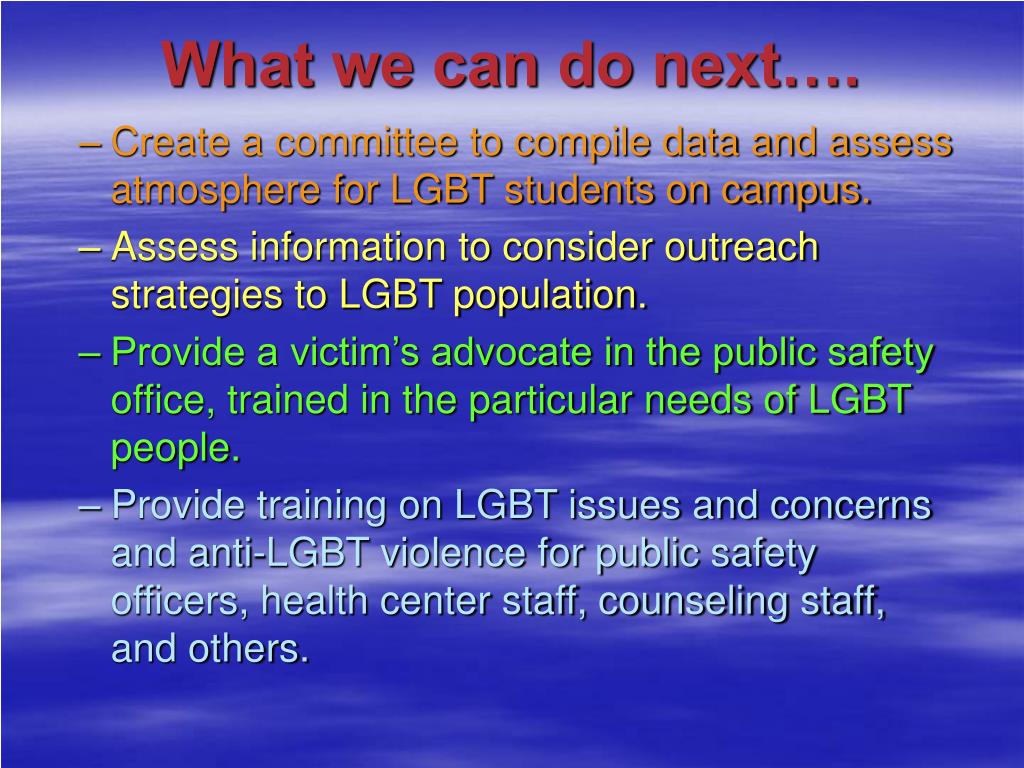 What we can do next….

– Create a committee to compile data and assess atmosphere for LGBT students on campus.

– Assess information to consider outreach strategies to LGBT population.

– Provide a victim’s advocate in the public safety office, trained in the particular needs of LGBT people.

– Provide training on LGBT issues and concerns and anti-LGBT violence for public safety officers, health center staff, counseling staff, and others.